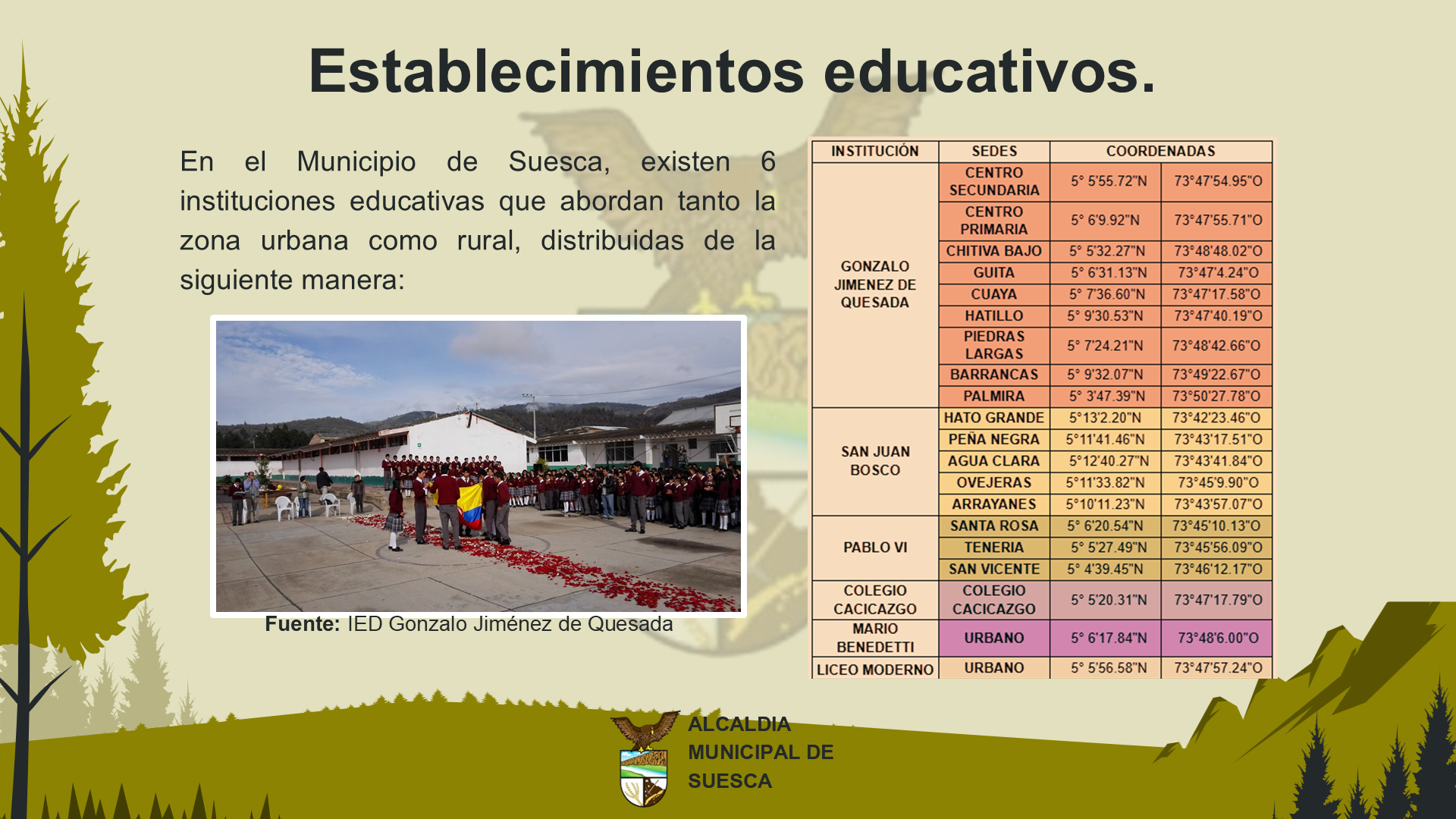 Establecimientos educativos.

En el Municipio de Suesca, existen 6 instituciones educativas que abordan tanto la zona urbana como rural, distribuidas de la siguiente manera:

Fuente: IED Gonzalo Jiménez de Quesada

| INSTITUCIÓN | SEDES | COORDENADAS | |
|---|---|---|---|
| GONZALO JIMENEZ DE QUESADA | CENTRO SECUNDARIA | 5° 5'55.72"N | 73°47'54.95"O |
| | CENTRO PRIMARIA | 5° 6'9.92"N | 73°47'55.71"O |
| | CHITIVA BAJO | 5° 5'32.27"N | 73°48'48.02"O |
| | GUITA | 5° 6'31.13"N | 73°47'4.24"O |
| | CUAYA | 5° 7'36.60"N | 73°47'17.58"O |
| | HATILLO | 5° 9'30.53"N | 73°47'40.19"O |
| | PIEDRAS LARGAS | 5° 7'24.21"N | 73°48'42.66"O |
| | BARRANCAS | 5° 9'32.07"N | 73°49'22.67"O |
| | PALMIRA | 5° 3'47.39"N | 73°50'27.78"O |
| SAN JUAN BOSCO | HATO GRANDE | 5°13'2.20"N | 73°42'23.46"O |
| | PEÑA NEGRA | 5°11'41.46"N | 73°43'17.51"O |
| | AGUA CLARA | 5°12'40.27"N | 73°43'41.84"O |
| | OVEJERAS | 5°11'33.82"N | 73°45'9.90"O |
| | ARRAYANES | 5°10'11.23"N | 73°43'57.07"O |
| PABLO VI | SANTA ROSA | 5° 6'20.54"N | 73°45'10.13"O |
| | TENERIA | 5° 5'27.49"N | 73°45'56.09"O |
| | SAN VICENTE | 5° 4'39.45"N | 73°46'12.17"O |
| COLEGIO CACICAZGO | COLEGIO CACICAZGO | 5° 5'20.31"N | 73°47'17.79"O |
| MARIO BENEDETTI | URBANO | 5° 6'17.84"N | 73°48'6.00"O |
| LICEO MODERNO | URBANO | 5° 5'56.58"N | 73°47'57.24"O |

ALCALDIA MUNICIPAL DE SUESCA